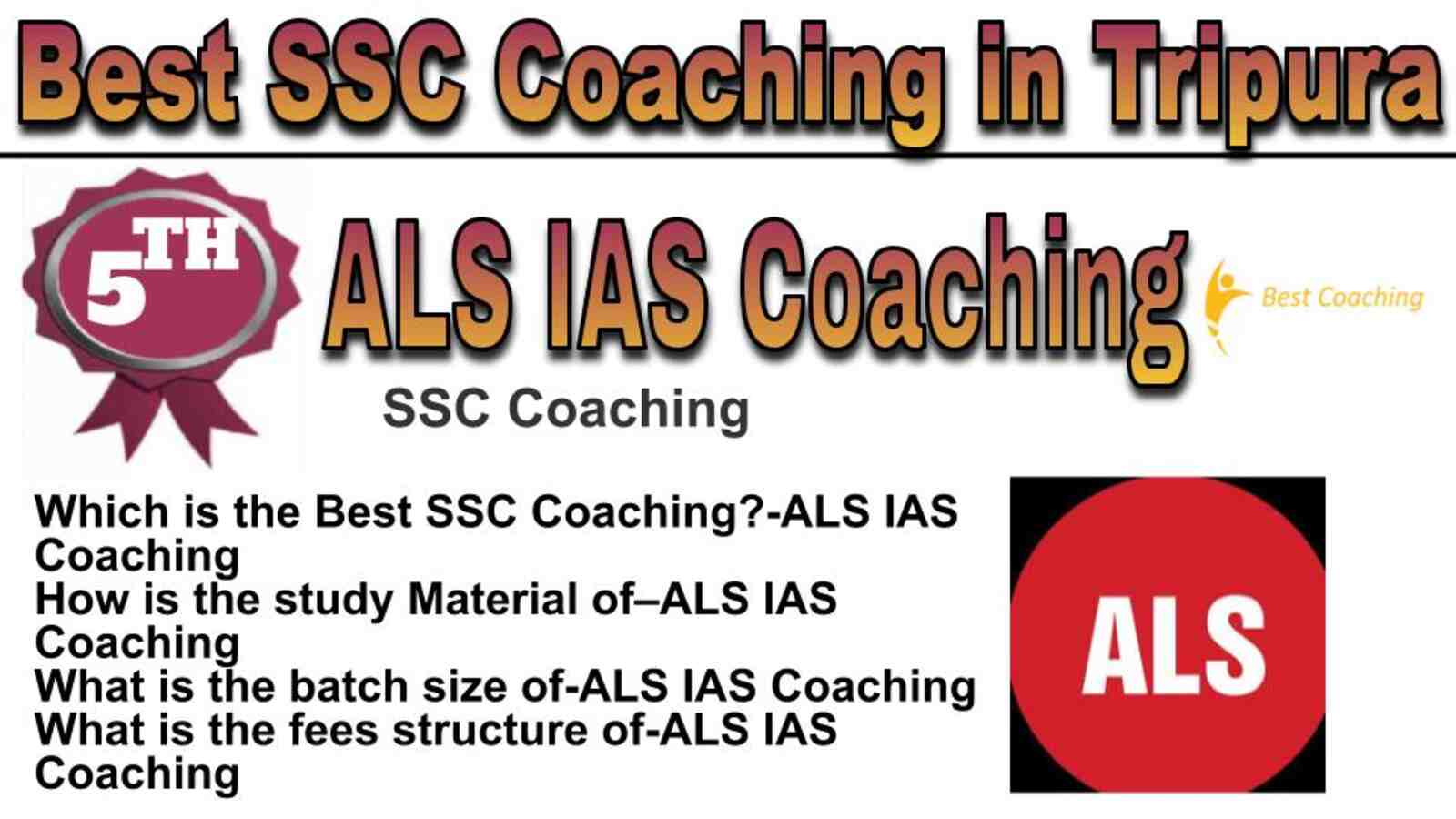 Best SSC Coaching in Tripura

5TH

ALS IAS Coaching

Best Coaching

SSC Coaching

Which is the Best SSC Coaching?-ALS IAS Coaching
How is the study Material of–ALS IAS Coaching
What is the batch size of-ALS IAS Coaching
What is the fees structure of-ALS IAS Coaching

ALS